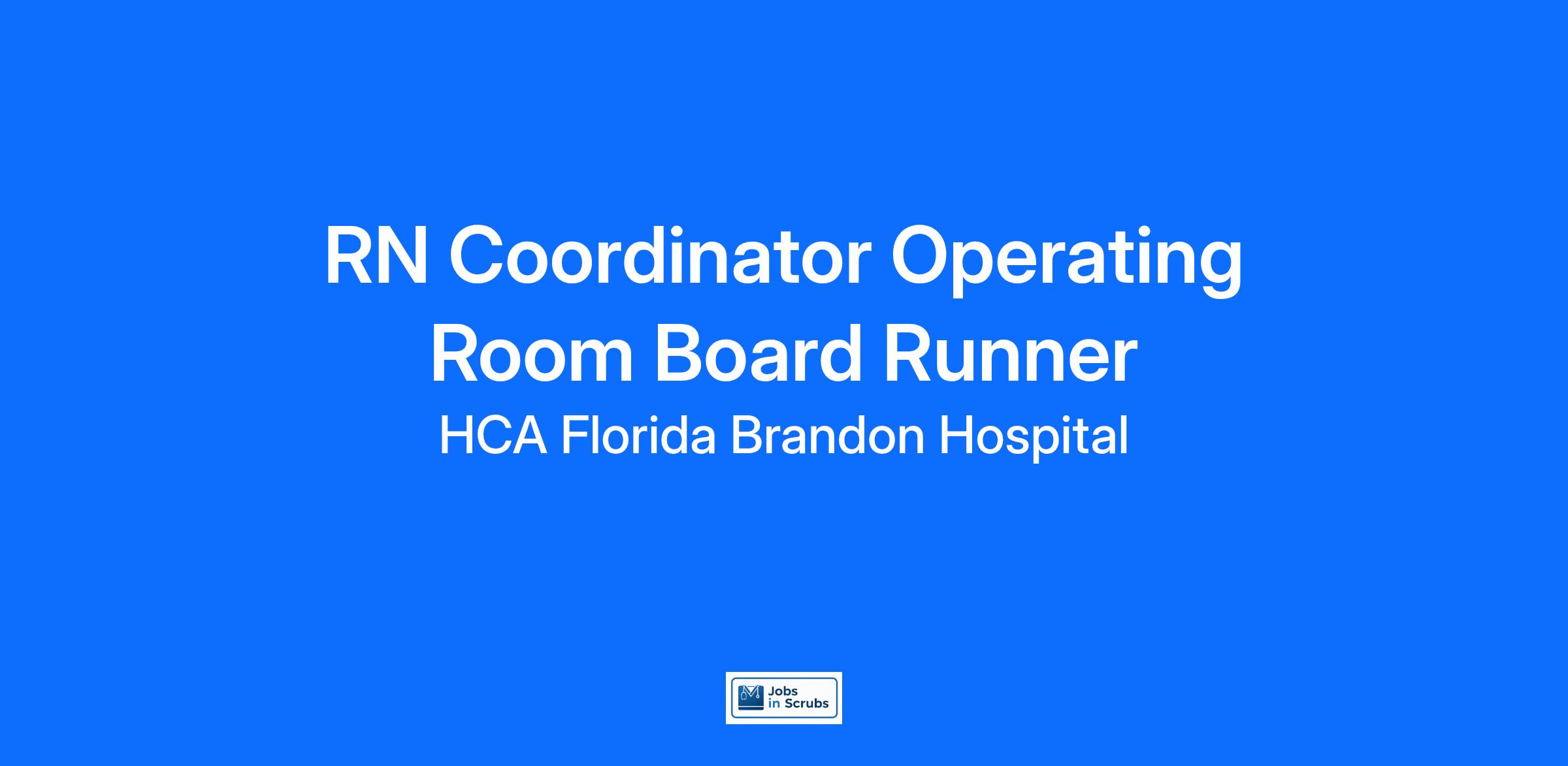 RN Coordinator Operating Room Board Runner

HCA Florida Brandon Hospital

Jobs in Scrubs